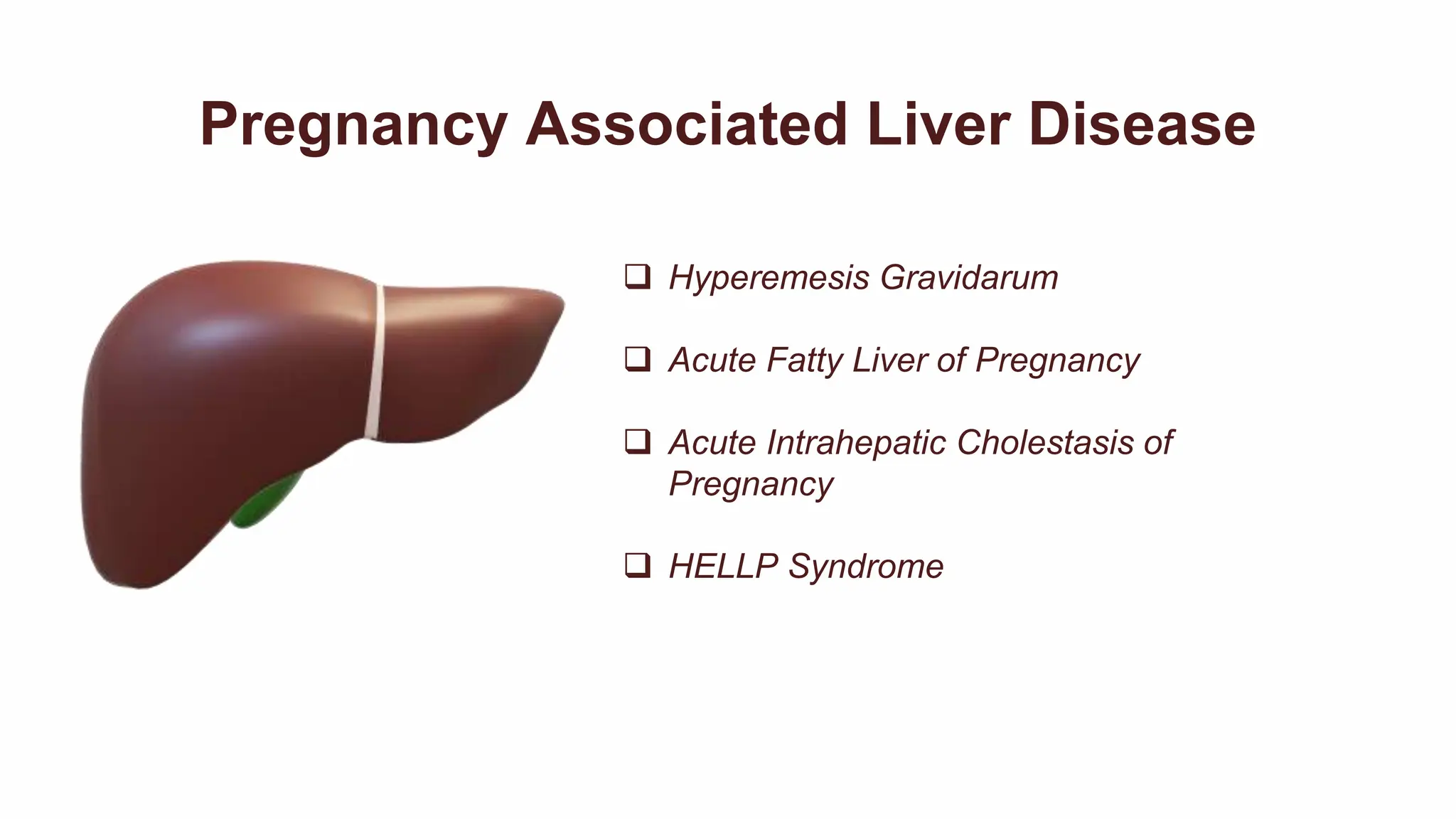 Pregnancy Associated Liver Disease

❑ Hyperemesis Gravidarum

❑ Acute Fatty Liver of Pregnancy

❑ Acute Intrahepatic Cholestasis of Pregnancy

❑ HELLP Syndrome